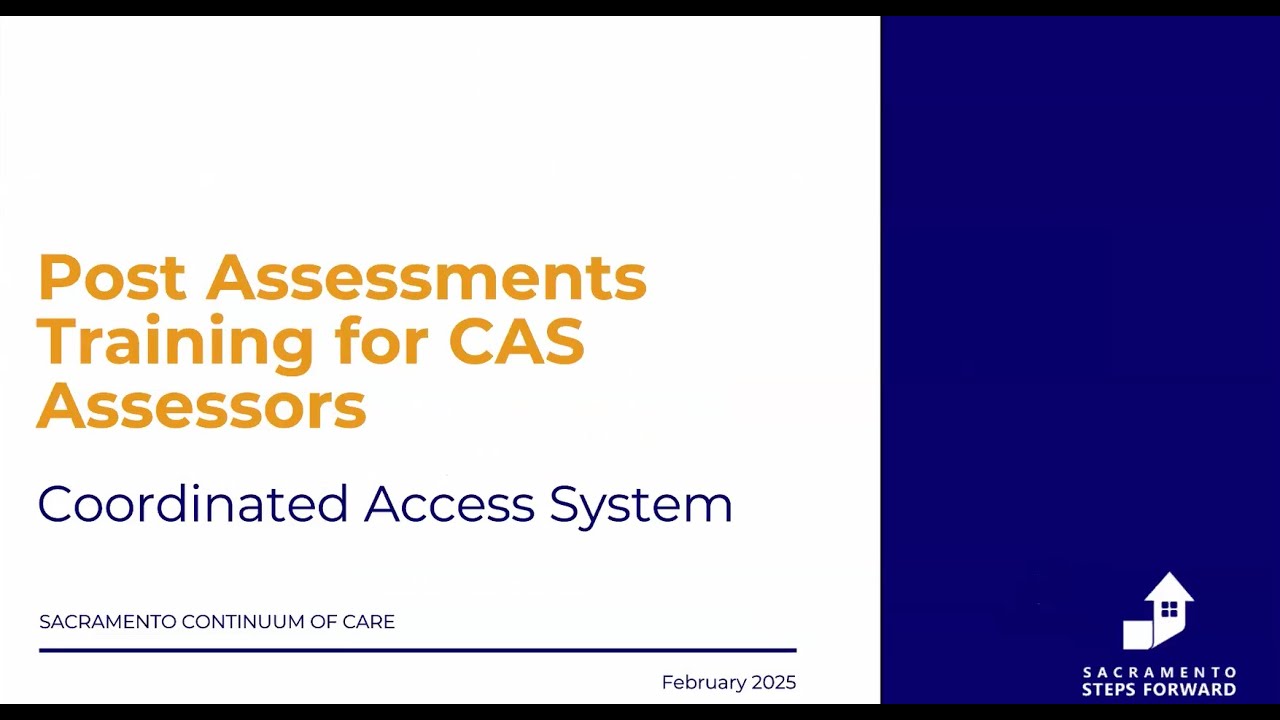 Post Assessments Training for CAS Assessors

Coordinated Access System

SACRAMENTO CONTINUUM OF CARE

February 2025

SACRAMENTO
STEPS FORWARD